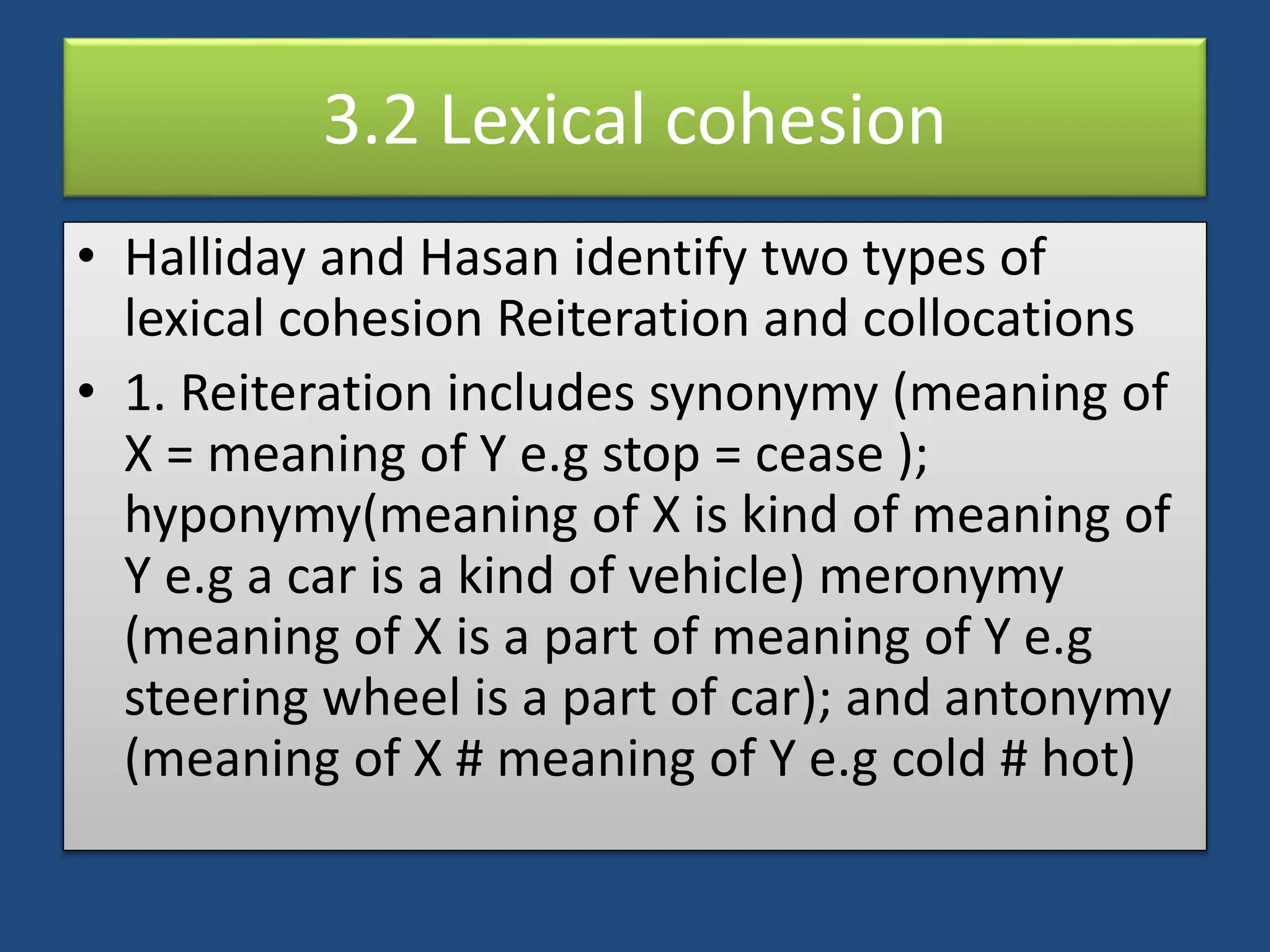 3.2 Lexical cohesion

• Halliday and Hasan identify two types of lexical cohesion Reiteration and collocations

• 1. Reiteration includes synonymy (meaning of X = meaning of Y e.g stop = cease ); hyponymy(meaning of X is kind of meaning of Y e.g a car is a kind of vehicle) meronymy (meaning of X is a part of meaning of Y e.g steering wheel is a part of car); and antonymy (meaning of X # meaning of Y e.g cold # hot)